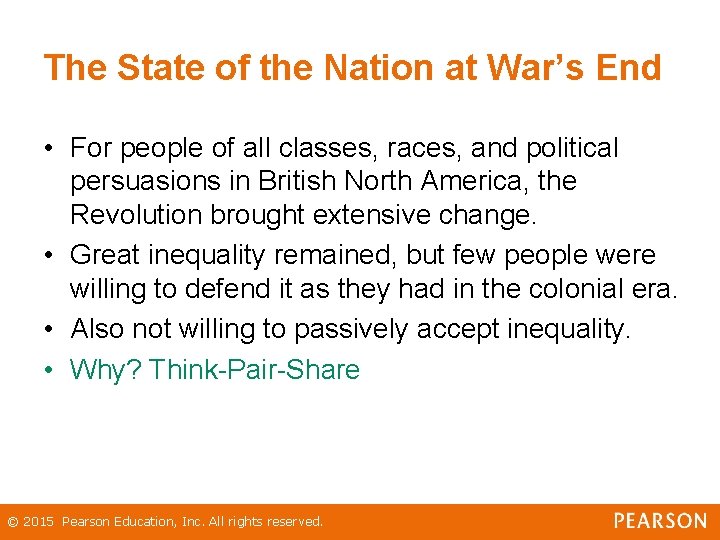 The State of the Nation at War's End

• For people of all classes, races, and political persuasions in British North America, the Revolution brought extensive change.
• Great inequality remained, but few people were willing to defend it as they had in the colonial era.
• Also not willing to passively accept inequality.
• Why? Think-Pair-Share

© 2015 Pearson Education, Inc. All rights reserved.
PEARSON